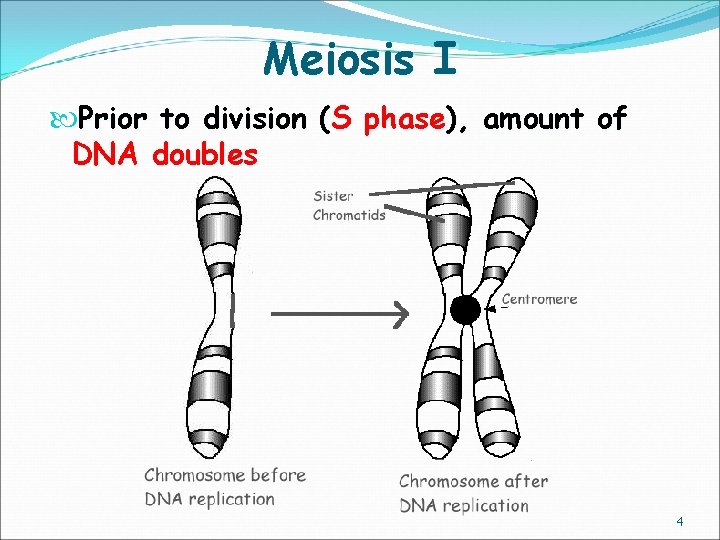 Meiosis I

Prior to division (S phase), amount of DNA doubles

Sister Chromatids

Centromere

Chromosome before DNA replication

Chromosome after DNA replication

4